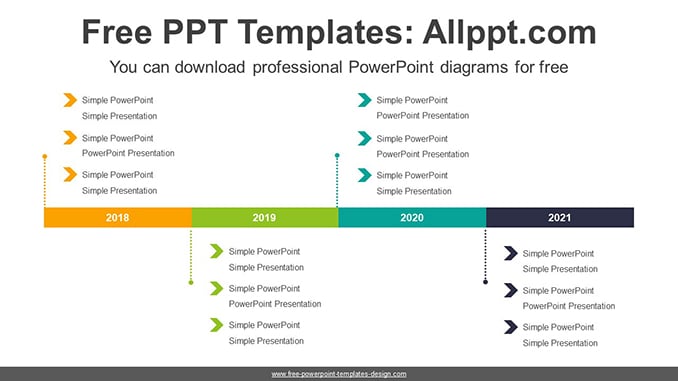 Free PPT Templates: Allppt.com

You can download professional PowerPoint diagrams for free

Simple PowerPoint
Simple Presentation

Simple PowerPoint
PowerPoint Presentation

Simple PowerPoint
Simple Presentation

Simple PowerPoint
PowerPoint Presentation

Simple PowerPoint
PowerPoint Presentation

Simple PowerPoint
Simple Presentation

2018

2019

2020

2021

Simple PowerPoint
Simple Presentation

Simple PowerPoint
PowerPoint Presentation

Simple PowerPoint
Simple Presentation

Simple PowerPoint
Simple Presentation

Simple PowerPoint
PowerPoint Presentation

Simple PowerPoint
Simple Presentation

www.free-powerpoint-templates-design.com